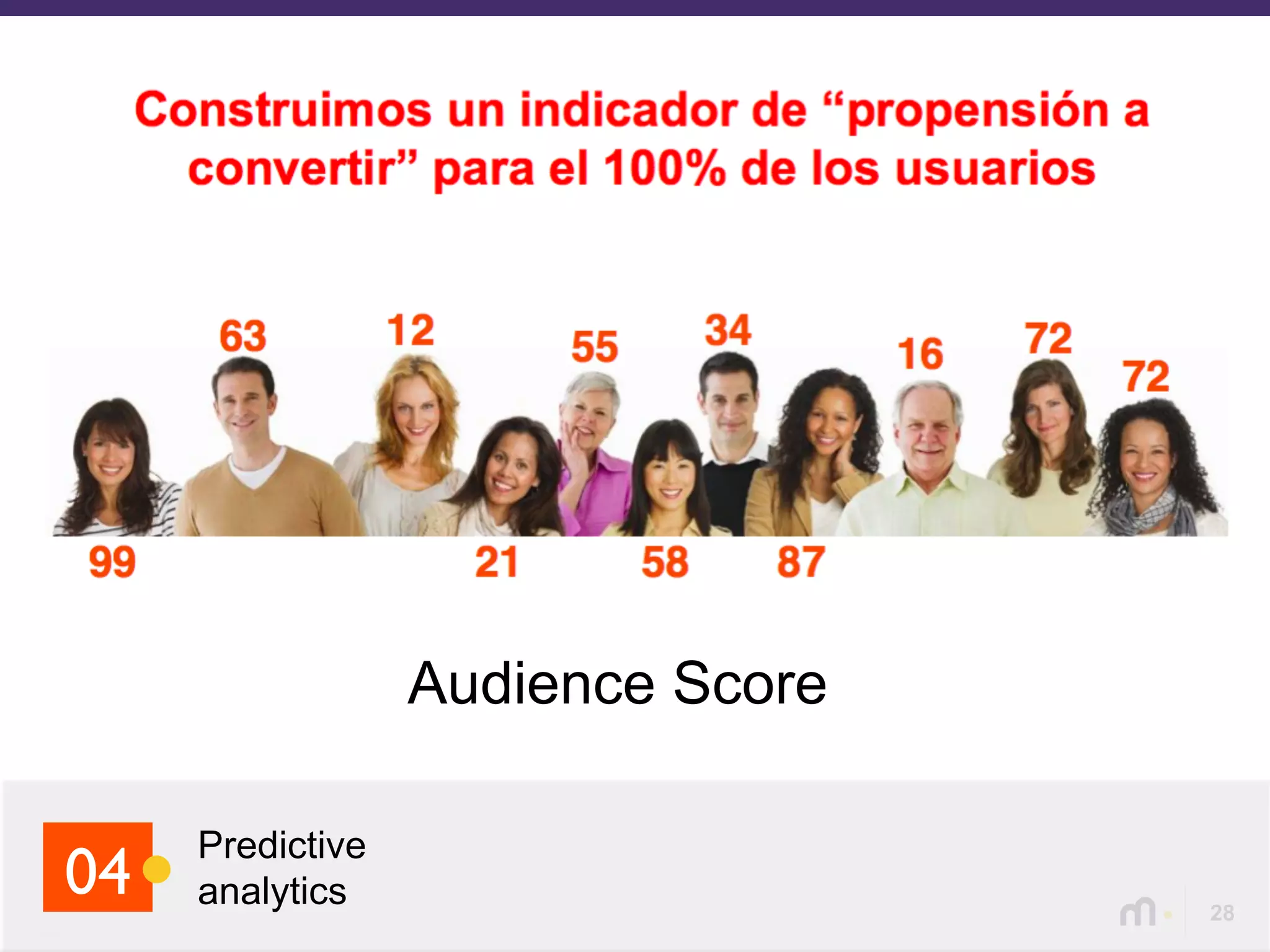 Construimos un indicador de “propensión a convertir” para el 100% de los usuarios

63 12 55 34 16 72 72

99 21 58 87

Audience Score

04 Predictive analytics

28